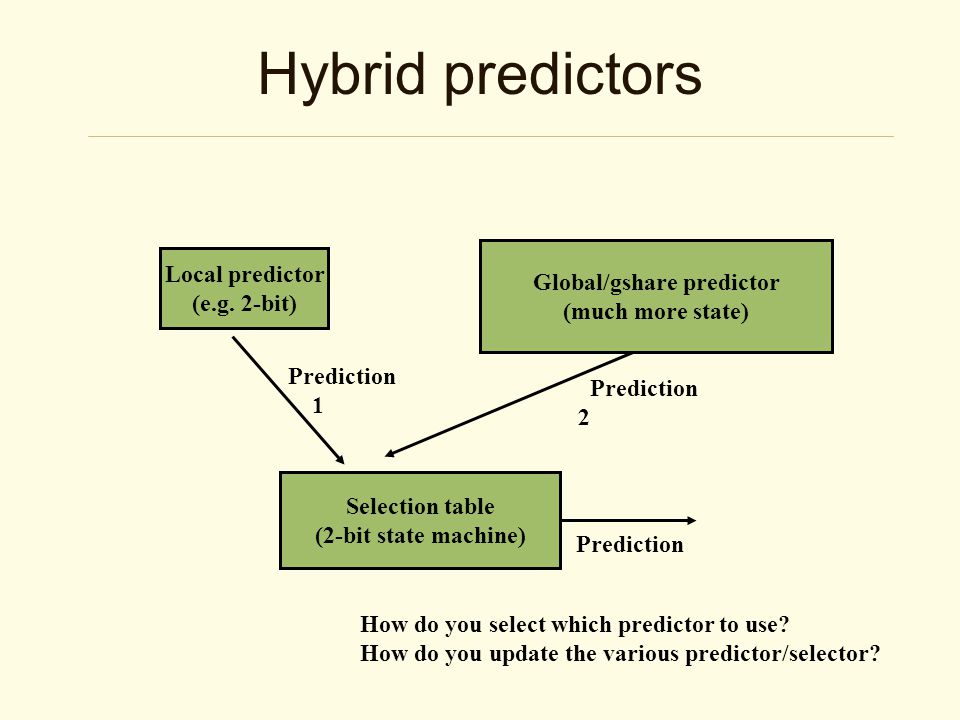 Hybrid predictors

Local predictor (e.g. 2-bit)

Global/gshare predictor (much more state)

Prediction 1

Prediction 2

Selection table (2-bit state machine)

Prediction

How do you select which predictor to use?
How do you update the various predictor/selector?